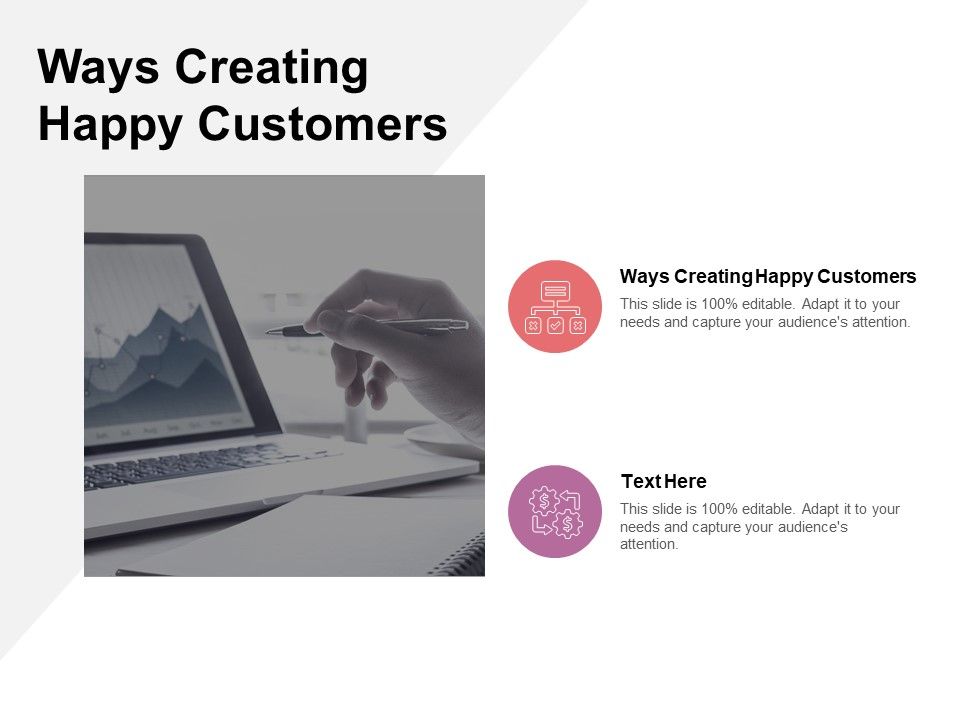 Ways Creating Happy Customers

Ways Creating Happy Customers

This slide is 100% editable. Adapt it to your needs and capture your audience's attention.

Text Here

This slide is 100% editable. Adapt it to your needs and capture your audience's attention.